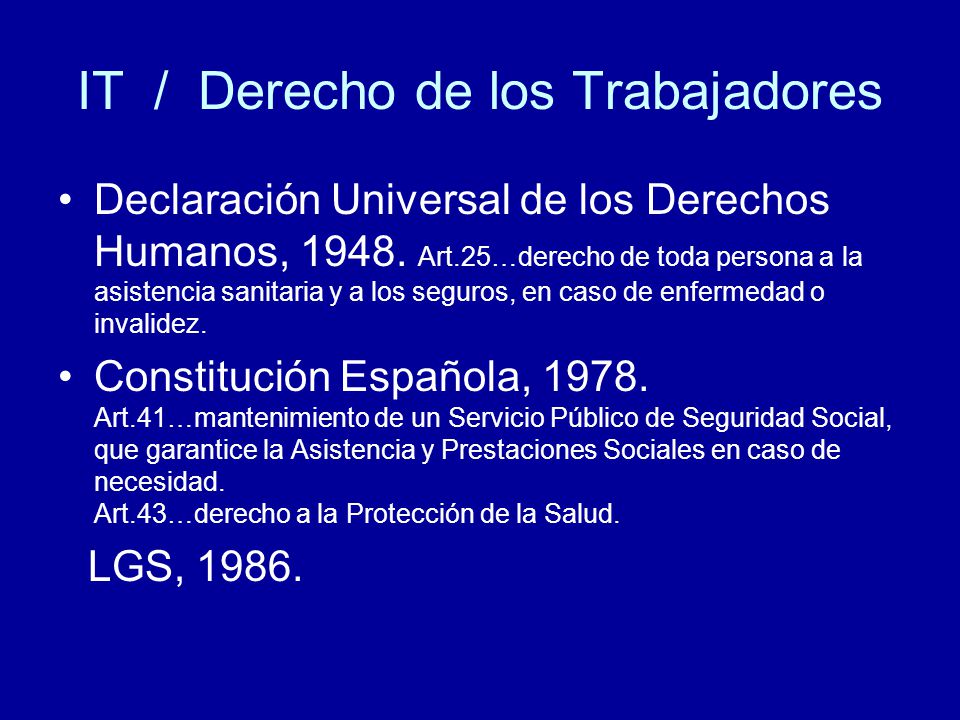 IT / Derecho de los Trabajadores

• Declaración Universal de los Derechos Humanos, 1948. Art.25…derecho de toda persona a la asistencia sanitaria y a los seguros, en caso de enfermedad o invalidez.

• Constitución Española, 1978.
Art.41…mantenimiento de un Servicio Público de Seguridad Social, que garantice la Asistencia y Prestaciones Sociales en caso de necesidad.
Art.43…derecho a la Protección de la Salud.

LGS, 1986.